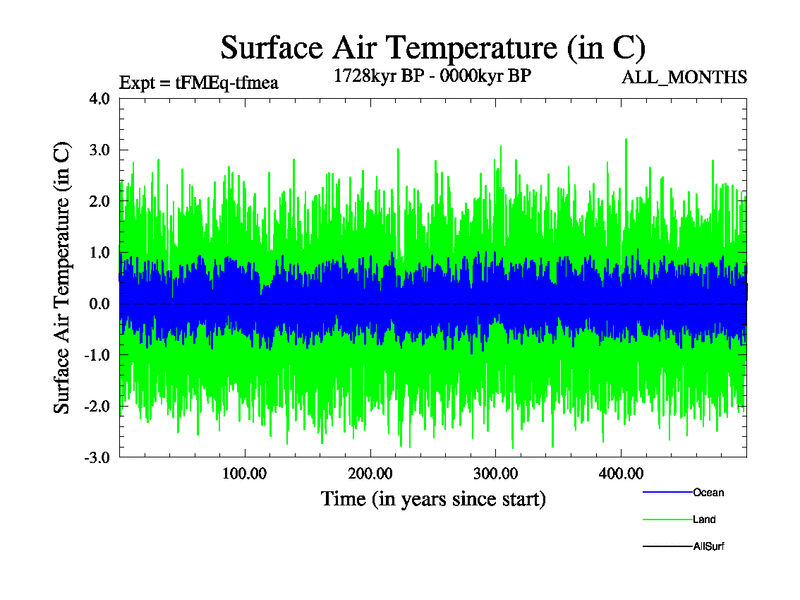 Surface Air Temperature (in C)

Expt = tFMEq-tfmea

1728kyr BP - 0000kyr BP

ALL_MONTHS

Surface Air Temperature (in C)

4.0
3.0
2.0
1.0
0.0
-1.0
-2.0
-3.0

100.00
200.00
300.00
400.00

Time (in years since start)

Ocean
Land
AllSurf